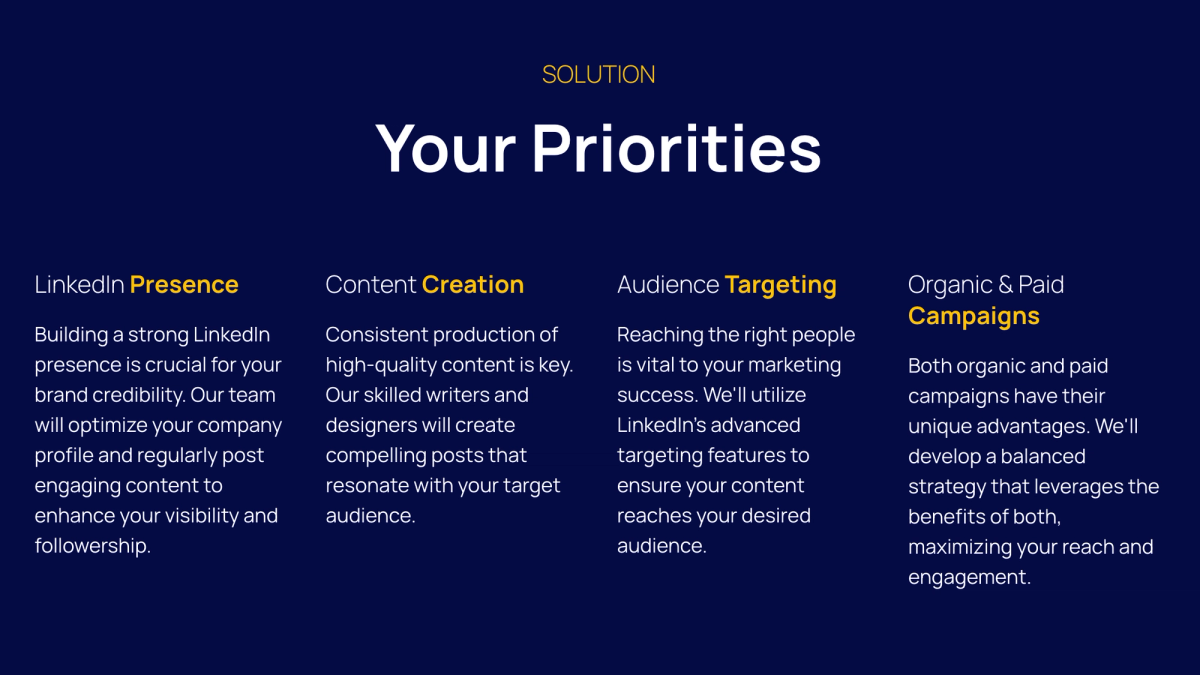 SOLUTION

Your Priorities

LinkedIn Presence

Building a strong LinkedIn presence is crucial for your brand credibility. Our team will optimize your company profile and regularly post engaging content to enhance your visibility and followership.

Content Creation

Consistent production of high-quality content is key. Our skilled writers and designers will create compelling posts that resonate with your target audience.

Audience Targeting

Reaching the right people is vital to your marketing success. We'll utilize LinkedIn's advanced targeting features to ensure your content reaches your desired audience.

Organic & Paid Campaigns

Both organic and paid campaigns have their unique advantages. We'll develop a balanced strategy that leverages the benefits of both, maximizing your reach and engagement.